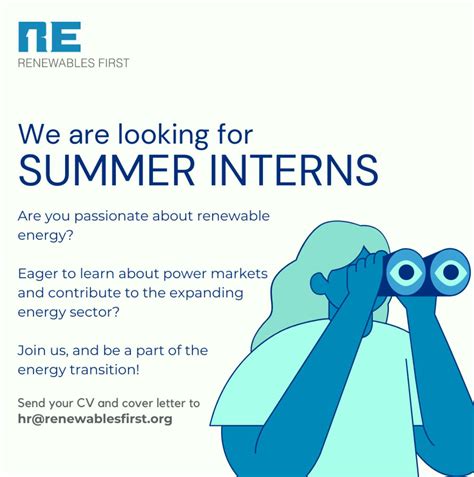 RE
RENEWABLES FIRST

We are looking for
SUMMER INTERNS

Are you passionate about renewable energy?

Eager to learn about power markets and contribute to the expanding energy sector?

Join us, and be a part of the energy transition!

Send your CV and cover letter to
hr@renewablesfirst.org